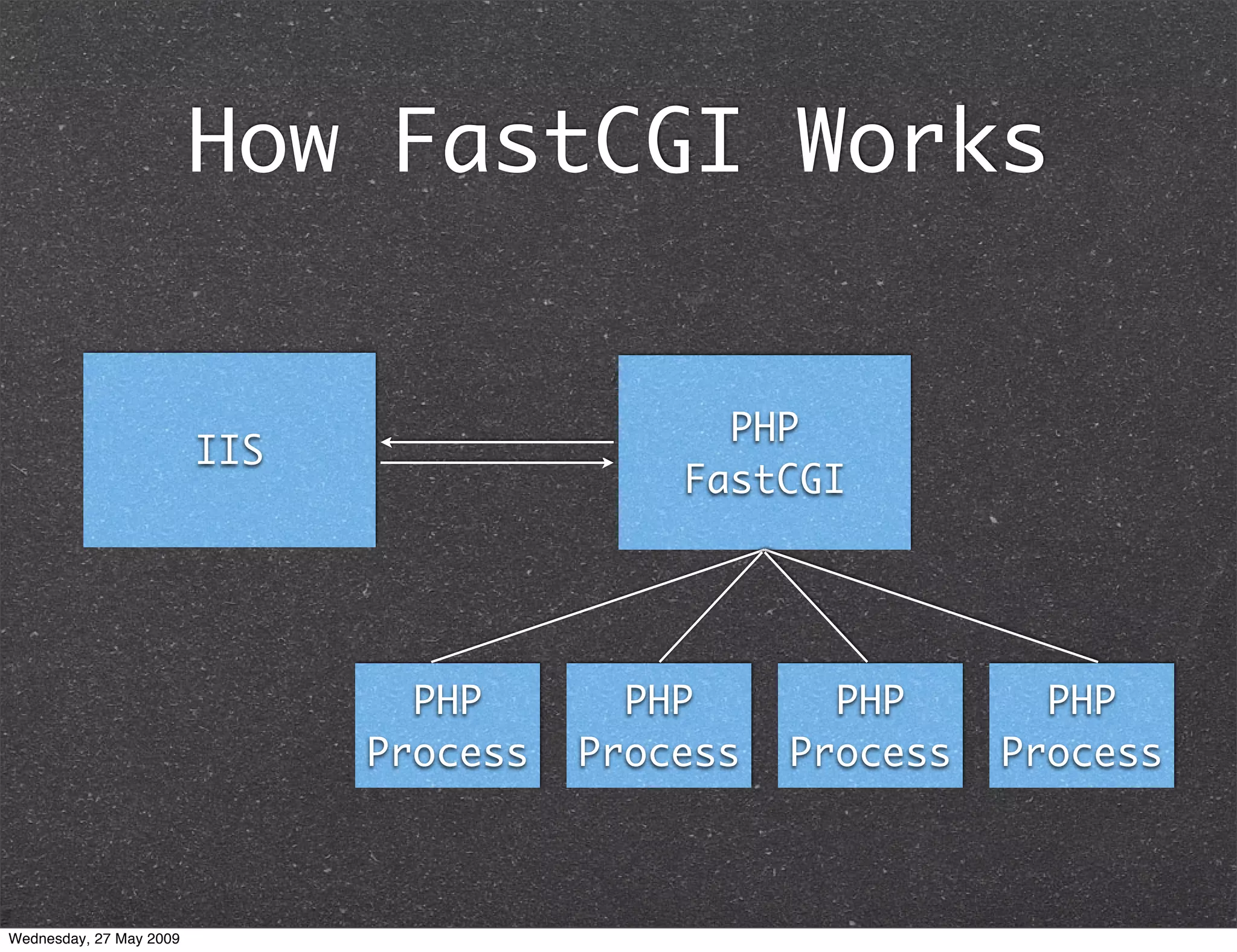 How FastCGI Works

IIS

PHP
FastCGI

PHP
Process

PHP
Process

PHP
Process

PHP
Process

Wednesday, 27 May 2009